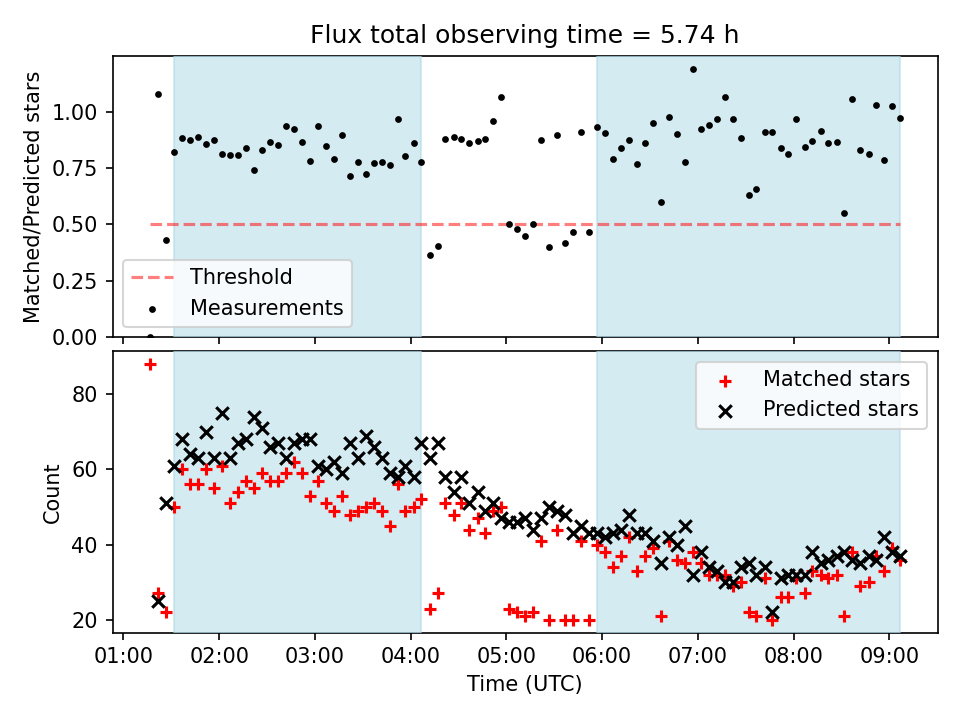 Flux total observing time = 5.74 h

Matched/Predicted stars

1.00
0.75
0.50
0.25
0.00

Threshold
Measurements

Count

80
60
40
20

Matched stars
Predicted stars

01:00 02:00 03:00 04:00 05:00 06:00 07:00 08:00 09:00

Time (UTC)